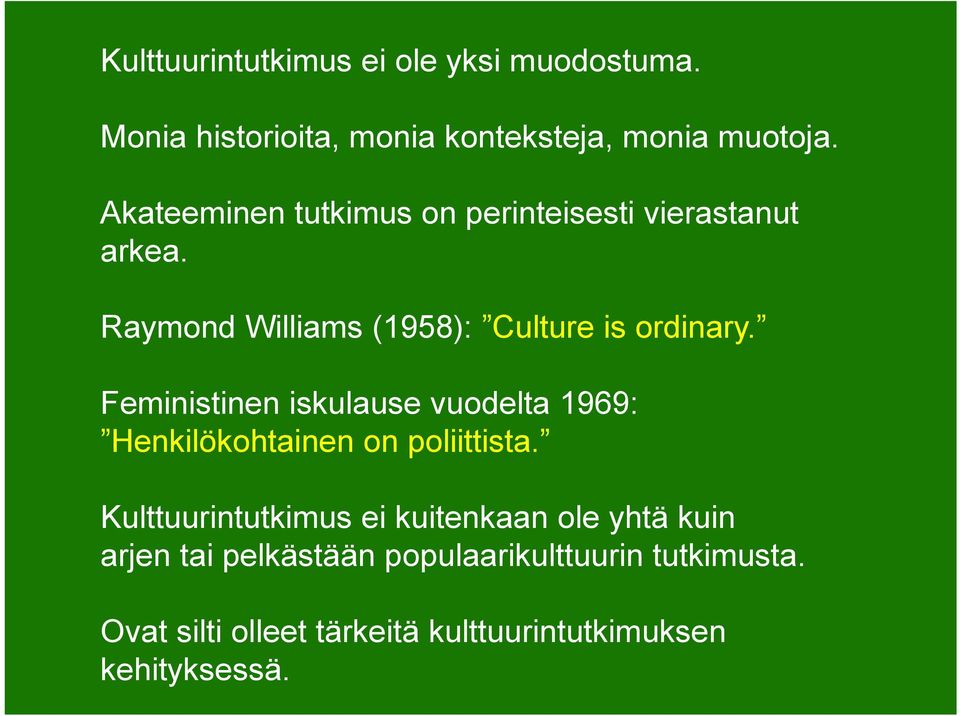 Kulttuurintutkimus ei ole yksi muodostuma.

Monia historioita, monia konteksteja, monia muotoja.

Akateeminen tutkimus on perinteisesti vierastanut arkea.

Raymond Williams (1958): ”Culture is ordinary.”

Feministinen iskulause vuodelta 1969: ”Henkilökohtainen on poliittista.”

Kulttuurintutkimus ei kuitenkaan ole yhtä kuin arjen tai pelkästään populaarikulttuurin tutkimusta.

Ovat silti olleet tärkeitä kulttuurintutkimuksen kehityksessä.